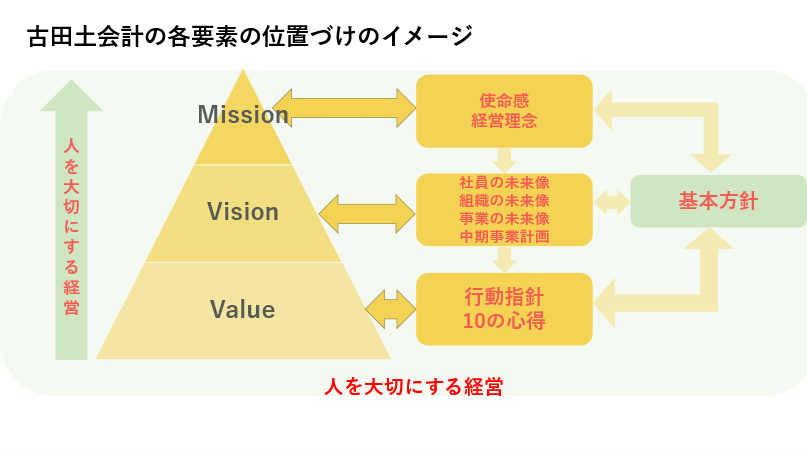 古田土会計の各要素の位置づけのイメージ

人を大切にする経営

Mission

Vision

Value

使命感
経営理念

社員の未来像
組織の未来像
事業の未来像
中期事業計画

行動指針
10の心得

基本方針

人を大切にする経営